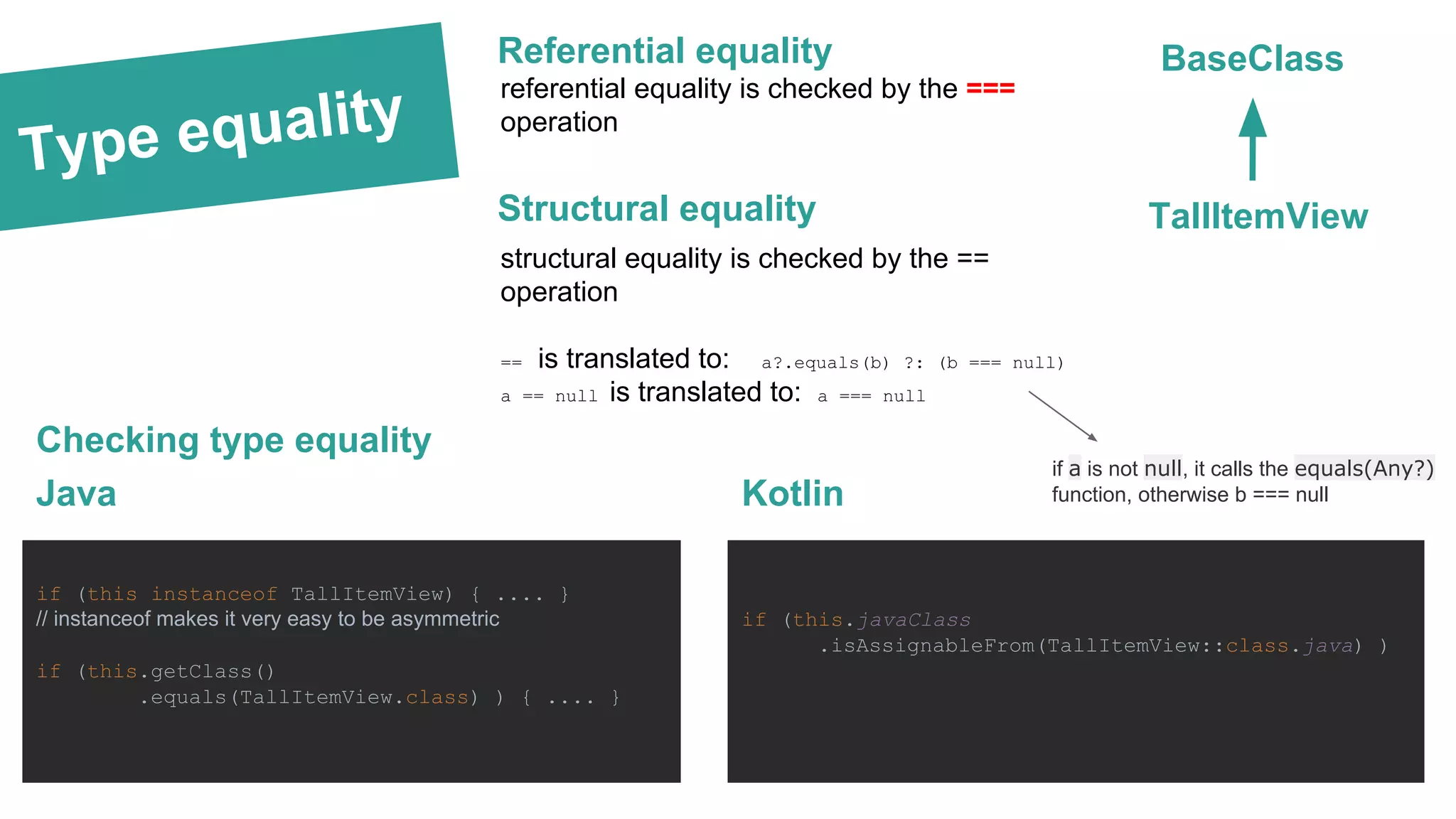 Type equality

Referential equality

referential equality is checked by the === operation

Structural equality

structural equality is checked by the == operation

== is translated to: a?.equals(b) ?: (b === null)
a == null is translated to: a === null

if a is not null, it calls the equals(Any?) function, otherwise b === null

BaseClass

TallItemView

Checking type equality

Java

if (this instanceof TallItemView) { .... }
// instanceof makes it very easy to be asymmetric

if (this.getClass()
        .equals(TallItemView.class) ) { .... }

Kotlin

if (this.javaClass
        .isAssignableFrom(TallItemView::class.java) )